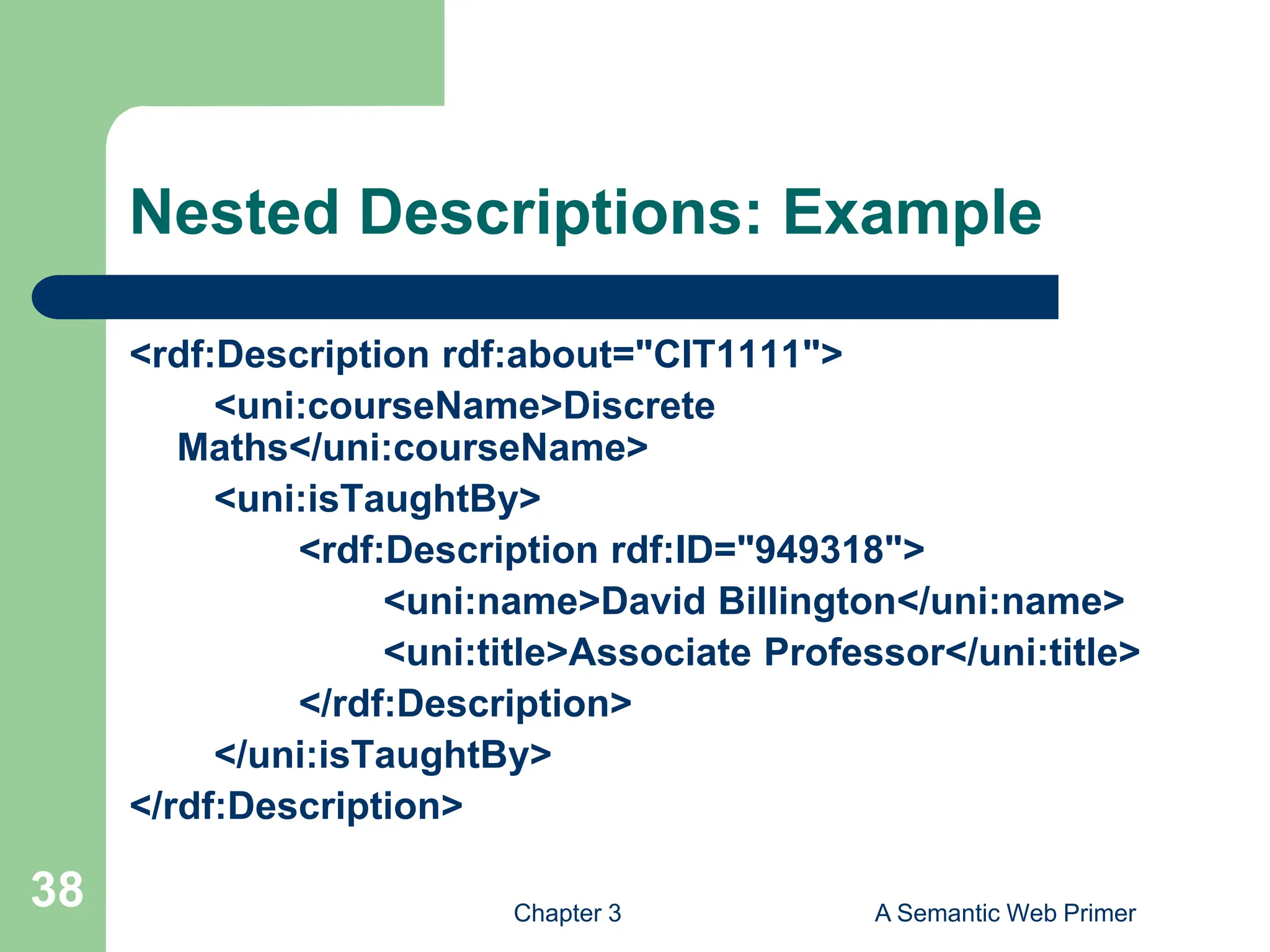 Nested Descriptions: Example

<rdf:Description rdf:about="CIT1111">
<uni:courseName>Discrete Maths</uni:courseName>
<uni:isTaughtBy>
<rdf:Description rdf:ID="949318">
<uni:name>David Billington</uni:name>
<uni:title>Associate Professor</uni:title>
</rdf:Description>
</uni:isTaughtBy>
</rdf:Description>

38

Chapter 3

A Semantic Web Primer